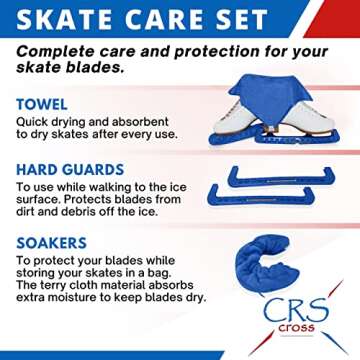 SKATE CARE SET

Complete care and protection for your skate blades.

TOWEL
Quick drying and absorbent to dry skates after every use.

HARD GUARDS
To use while walking to the ice surface. Protects blades from dirt and debris off the ice.

SOAKERS
To protect your blades while storing your skates in a bag. The terry cloth material absorbs extra moisture to keep blades dry.

CRS
cross